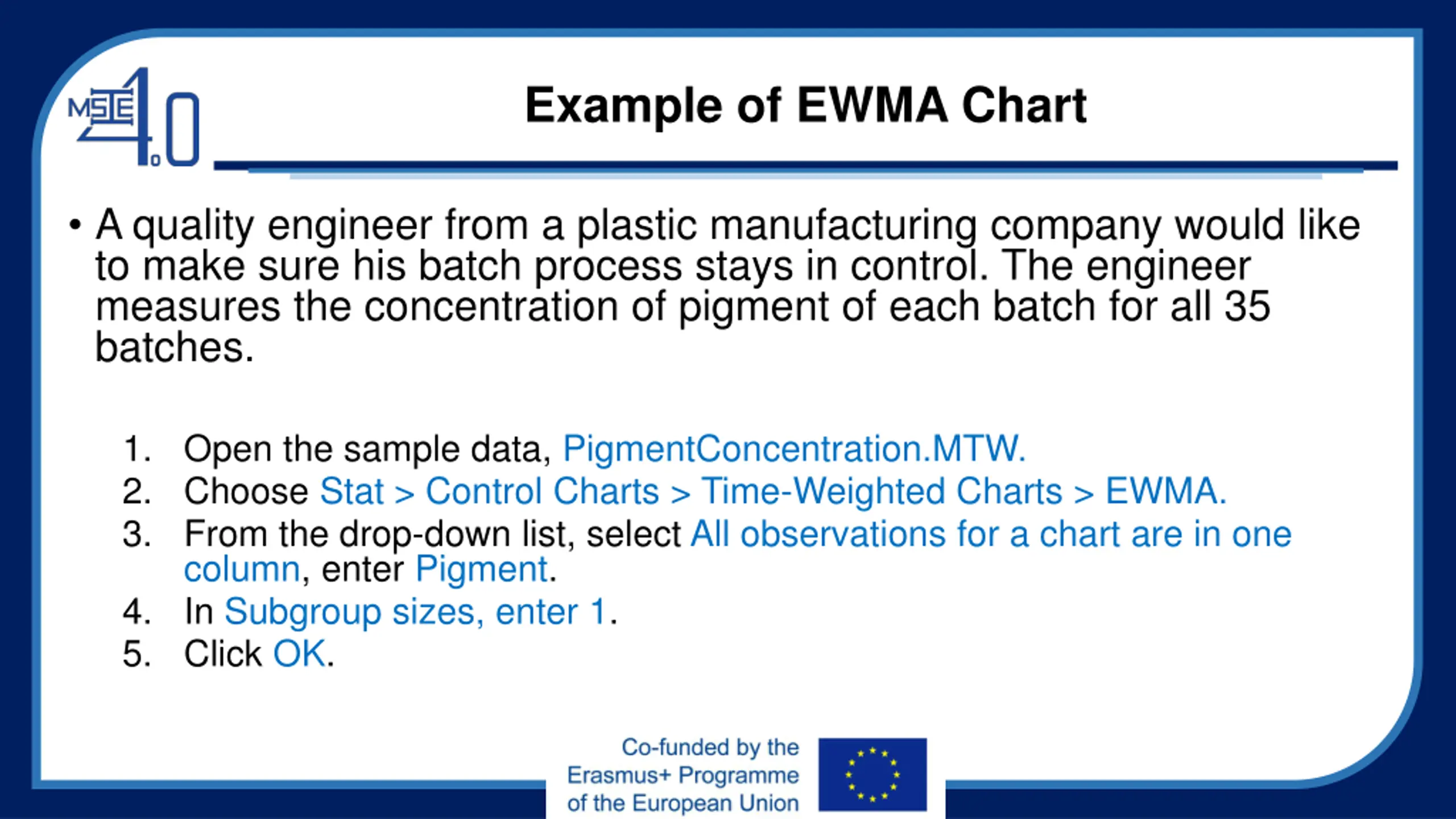 MSIE 4.0

Example of EWMA Chart

• A quality engineer from a plastic manufacturing company would like to make sure his batch process stays in control. The engineer measures the concentration of pigment of each batch for all 35 batches.

1. Open the sample data, PigmentConcentration.MTW.
2. Choose Stat > Control Charts > Time-Weighted Charts > EWMA.
3. From the drop-down list, select All observations for a chart are in one column, enter Pigment.
4. In Subgroup sizes, enter 1.
5. Click OK.

Co-funded by the Erasmus+ Programme of the European Union